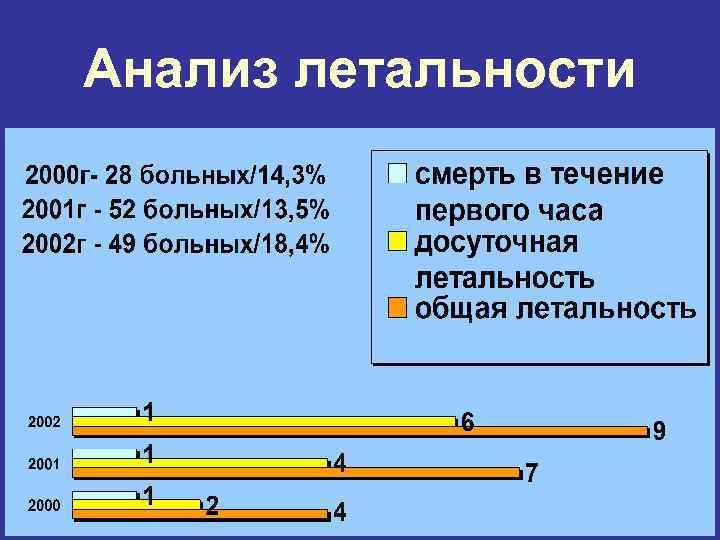 Анализ летальности

2000г- 28 больных/14,3%
2001г - 52 больных/13,5%
2002г - 49 больных/18,4%

смерть в течение первого часа
досуточная летальность
общая летальность

2002 1 6 9
2001 1 4 7
2000 1 2 4